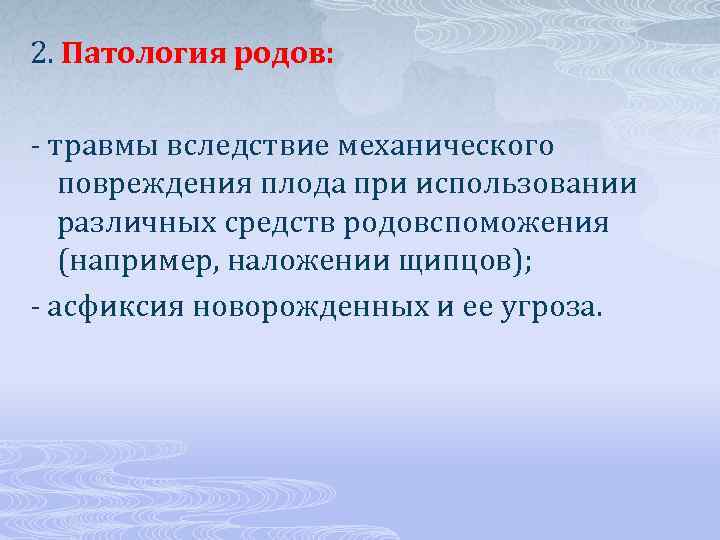 2. Патология родов:

- травмы вследствие механического повреждения плода при использовании различных средств родовспоможения (например, наложении щипцов);

- асфиксия новорожденных и ее угроза.